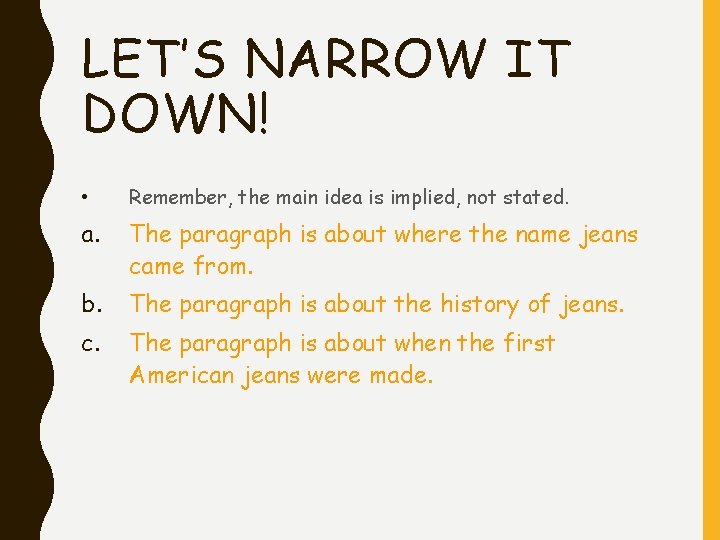 LET'S NARROW IT DOWN!

• Remember, the main idea is implied, not stated.

a. The paragraph is about where the name jeans came from.

b. The paragraph is about the history of jeans.

c. The paragraph is about when the first American jeans were made.